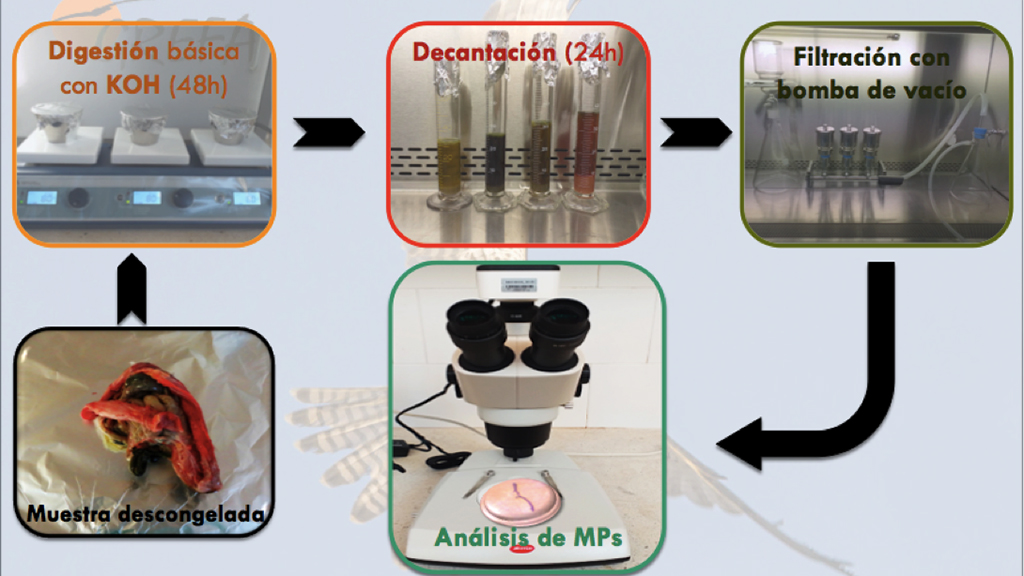 Digestión básica con KOH (48h)

Decantación (24h)

Filtración con bomba de vacío

Muestra descongelada

Análisis de MPs